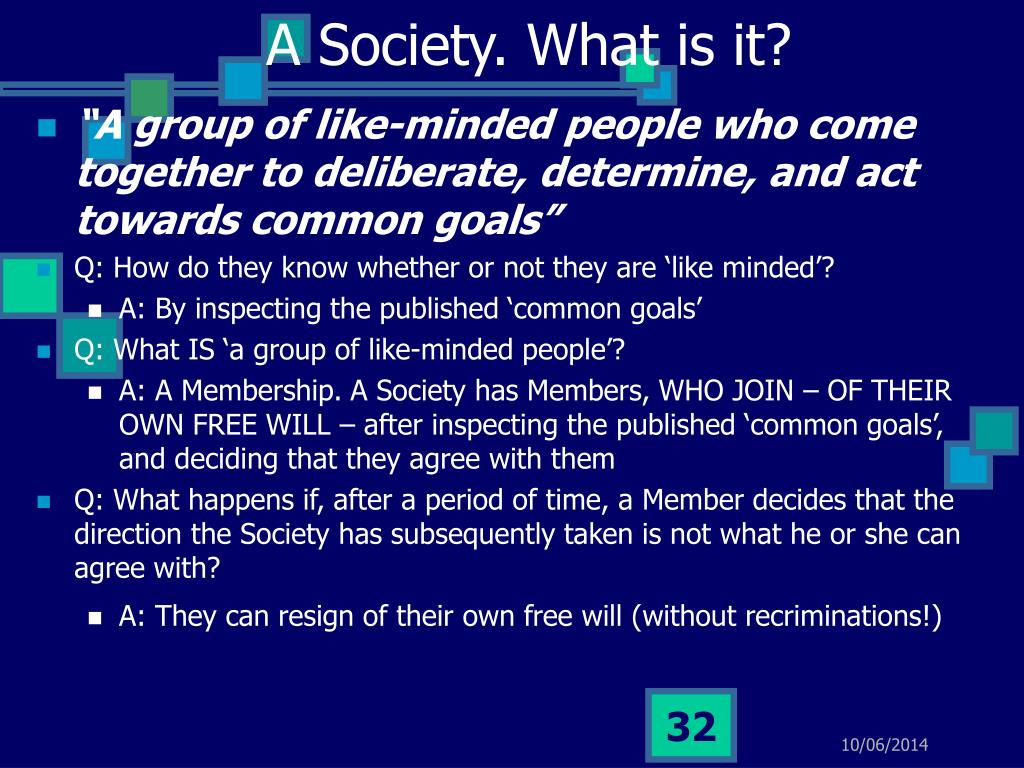 A Society. What is it?

"A group of like-minded people who come together to deliberate, determine, and act towards common goals"

Q: How do they know whether or not they are 'like minded'?

A: By inspecting the published 'common goals'

Q: What IS 'a group of like-minded people'?

A: A Membership. A Society has Members, WHO JOIN – OF THEIR OWN FREE WILL – after inspecting the published 'common goals', and deciding that they agree with them

Q: What happens if, after a period of time, a Member decides that the direction the Society has subsequently taken is not what he or she can agree with?

A: They can resign of their own free will (without recriminations!)

32

10/06/2014